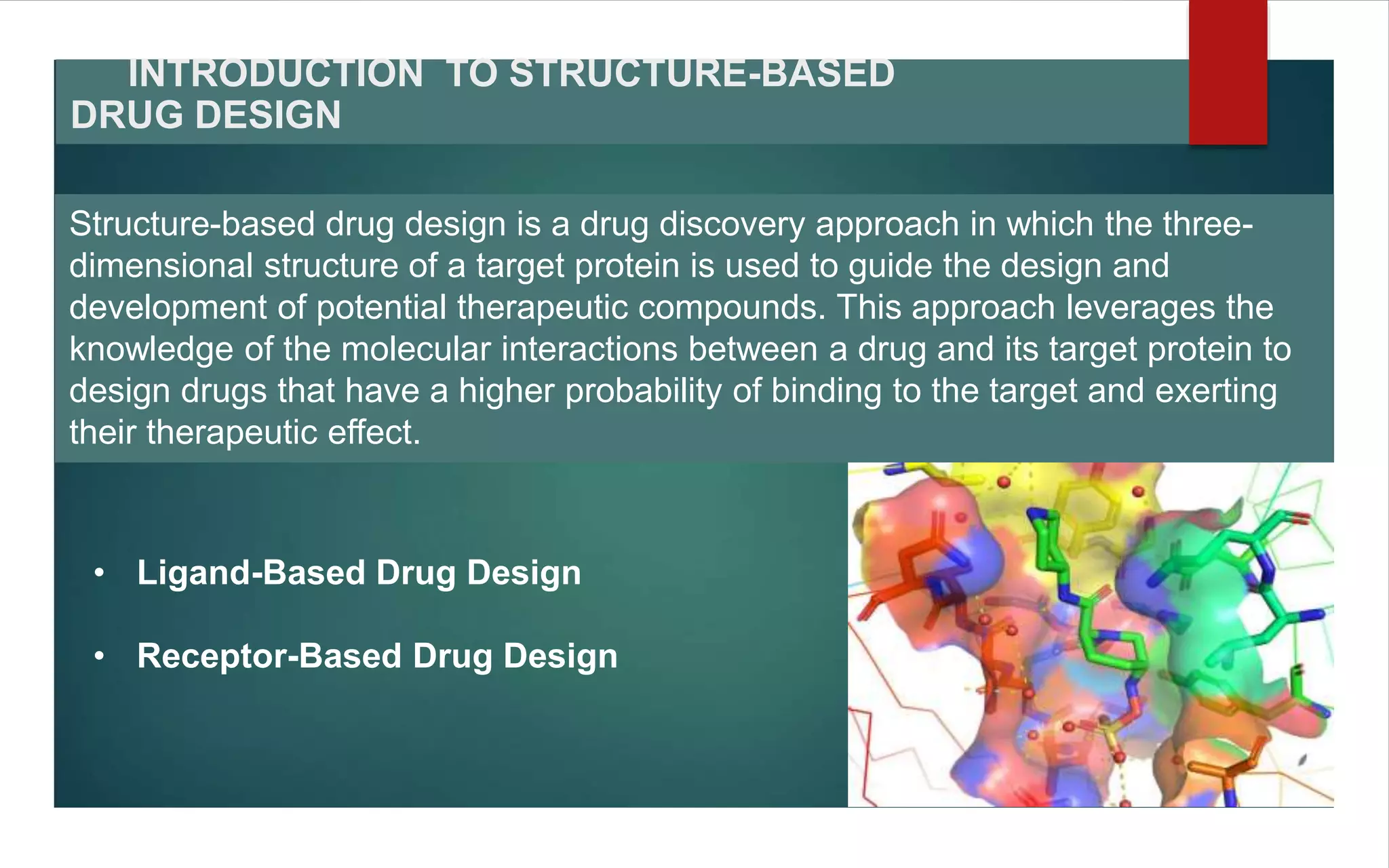 INTRODUCTION TO STRUCTURE-BASED DRUG DESIGN

Structure-based drug design is a drug discovery approach in which the three-dimensional structure of a target protein is used to guide the design and development of potential therapeutic compounds. This approach leverages the knowledge of the molecular interactions between a drug and its target protein to design drugs that have a higher probability of binding to the target and exerting their therapeutic effect.

• Ligand-Based Drug Design

• Receptor-Based Drug Design